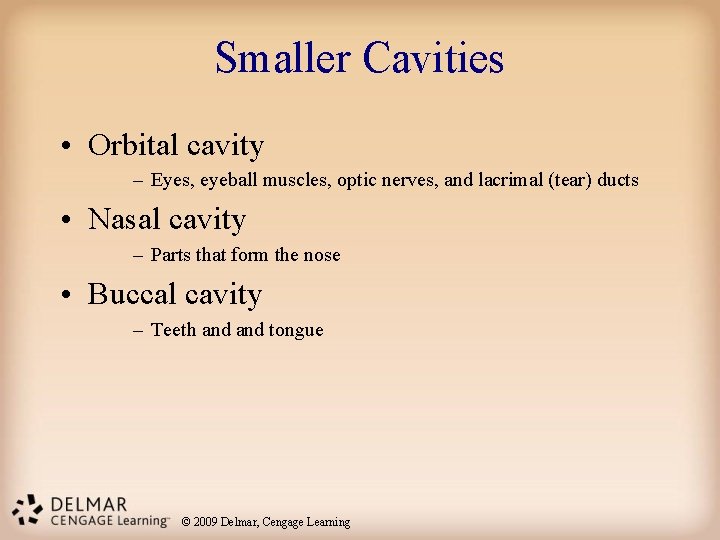 Smaller Cavities

• Orbital cavity
– Eyes, eyeball muscles, optic nerves, and lacrimal (tear) ducts

• Nasal cavity
– Parts that form the nose

• Buccal cavity
– Teeth and and tongue

DELMAR
CENGAGE Learning™ © 2009 Delmar, Cengage Learning